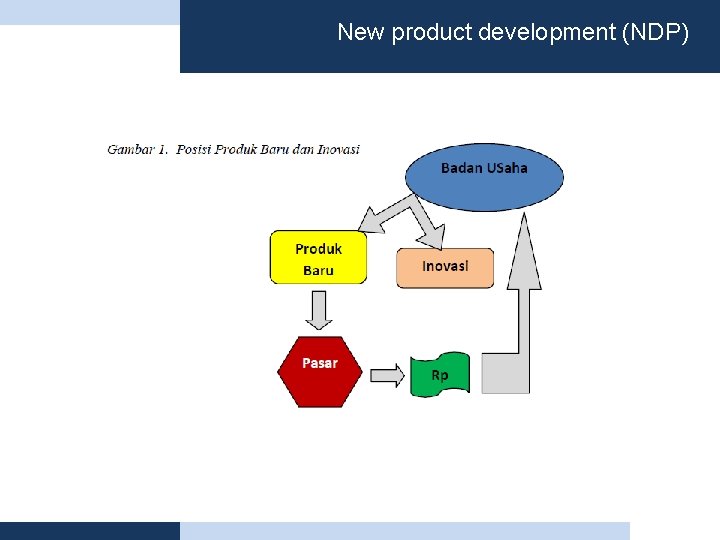 New product development (NDP)

Gambar 1. Posisi Produk Baru dan Inovasi

Badan USaha

Produk Baru

Inovasi

Pasar

Rp